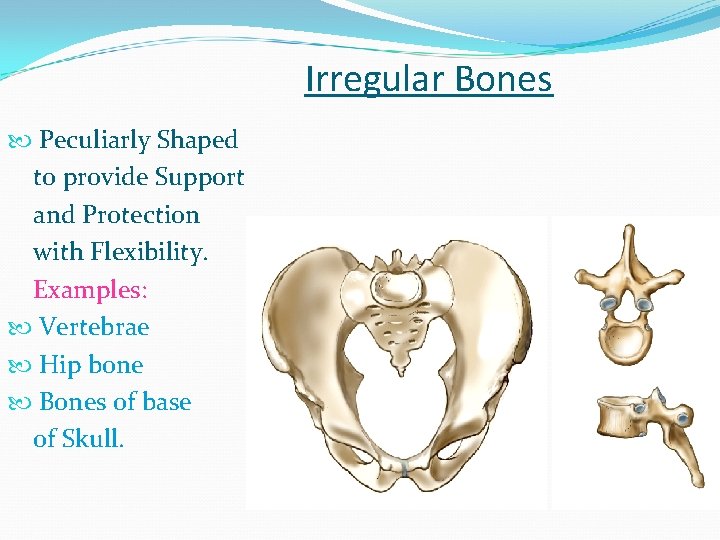 Irregular Bones

Peculiarly Shaped to provide Support and Protection with Flexibility.
Examples:
Vertebrae
Hip bone
Bones of base of Skull.